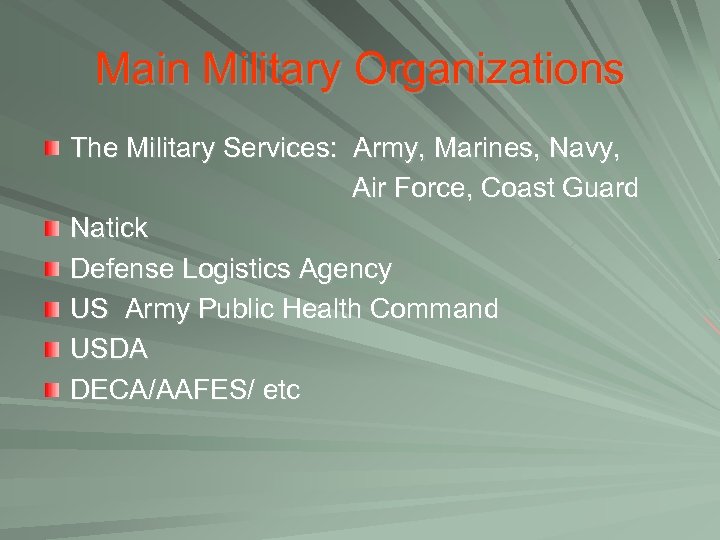 Main Military Organizations

The Military Services: Army, Marines, Navy, Air Force, Coast Guard

Natick

Defense Logistics Agency

US Army Public Health Command

USDA

DECA/AAFES/ etc